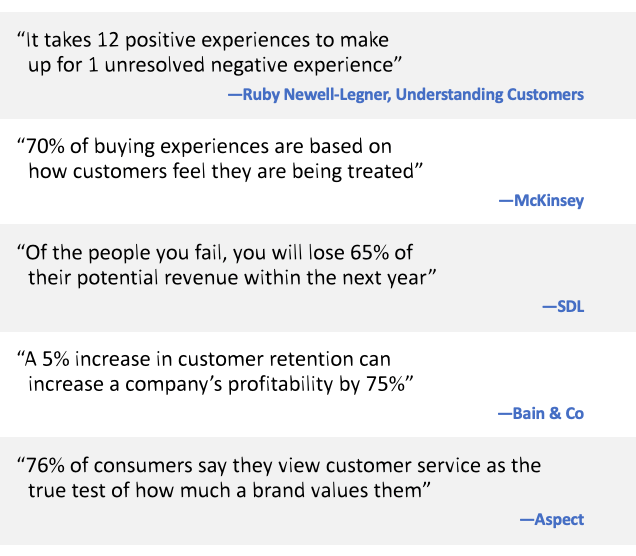 “It takes 12 positive experiences to make up for 1 unresolved negative experience”

—Ruby Newell-Legner, Understanding Customers

“70% of buying experiences are based on how customers feel they are being treated”

—McKinsey

“Of the people you fail, you will lose 65% of their potential revenue within the next year”

—SDL

“A 5% increase in customer retention can increase a company’s profitability by 75%”

—Bain & Co

“76% of consumers say they view customer service as the true test of how much a brand values them”

—Aspect